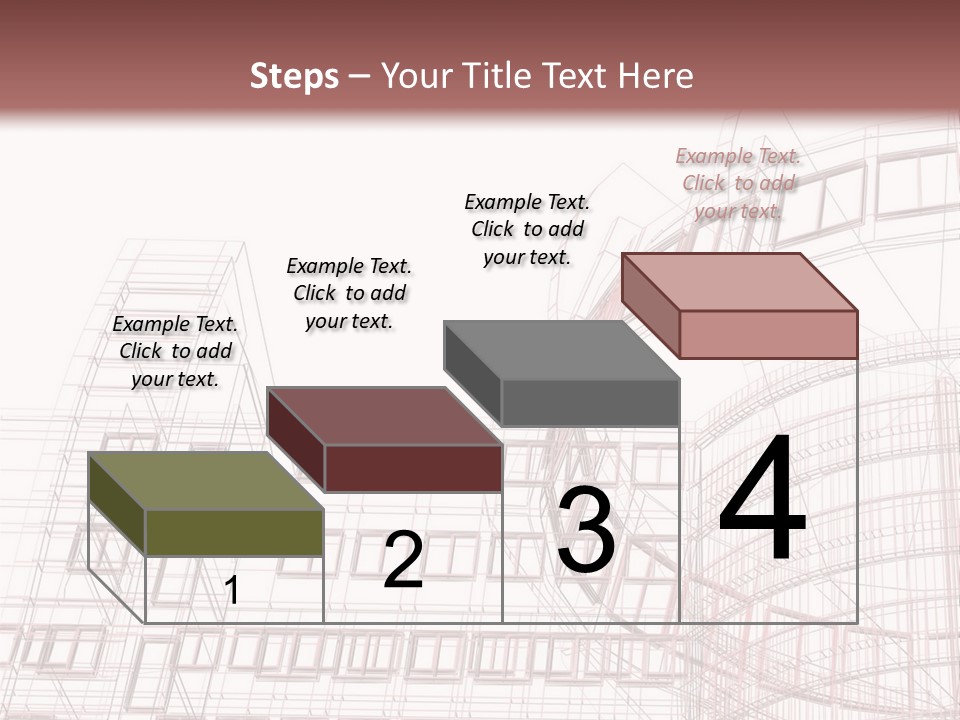 Steps – Your Title Text Here

Example Text. Click to add your text.

Example Text. Click to add your text.

Example Text. Click to add your text.

Example Text. Click to add your text.

1

2

3

4